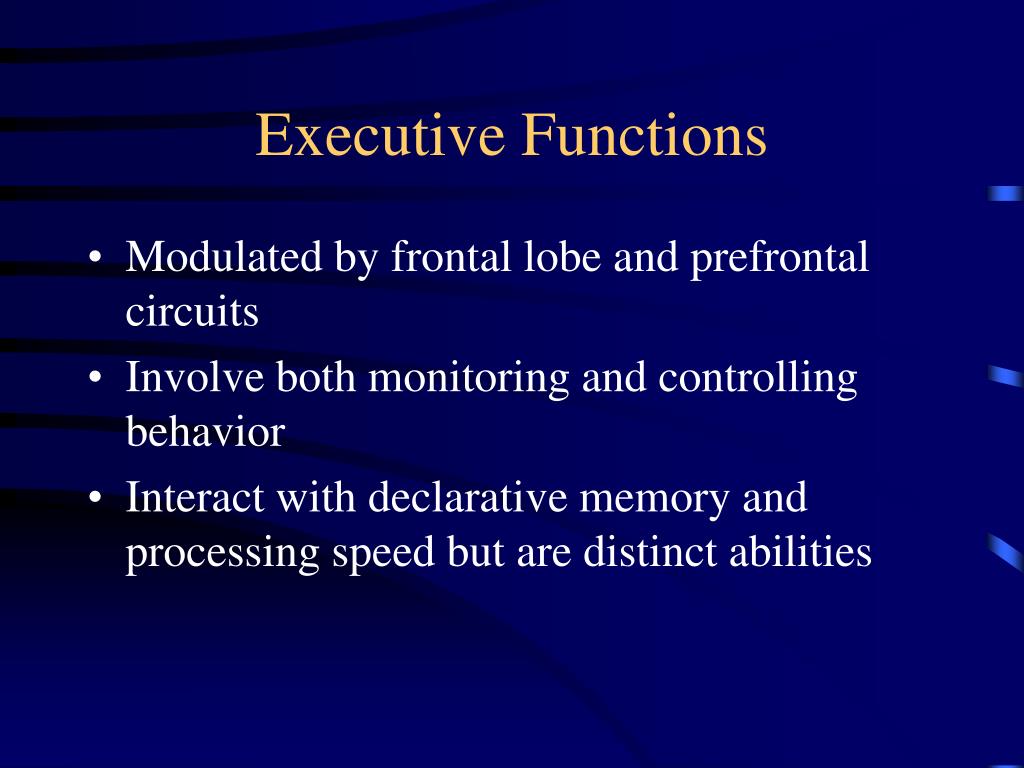 Executive Functions

• Modulated by frontal lobe and prefrontal circuits
• Involve both monitoring and controlling behavior
• Interact with declarative memory and processing speed but are distinct abilities